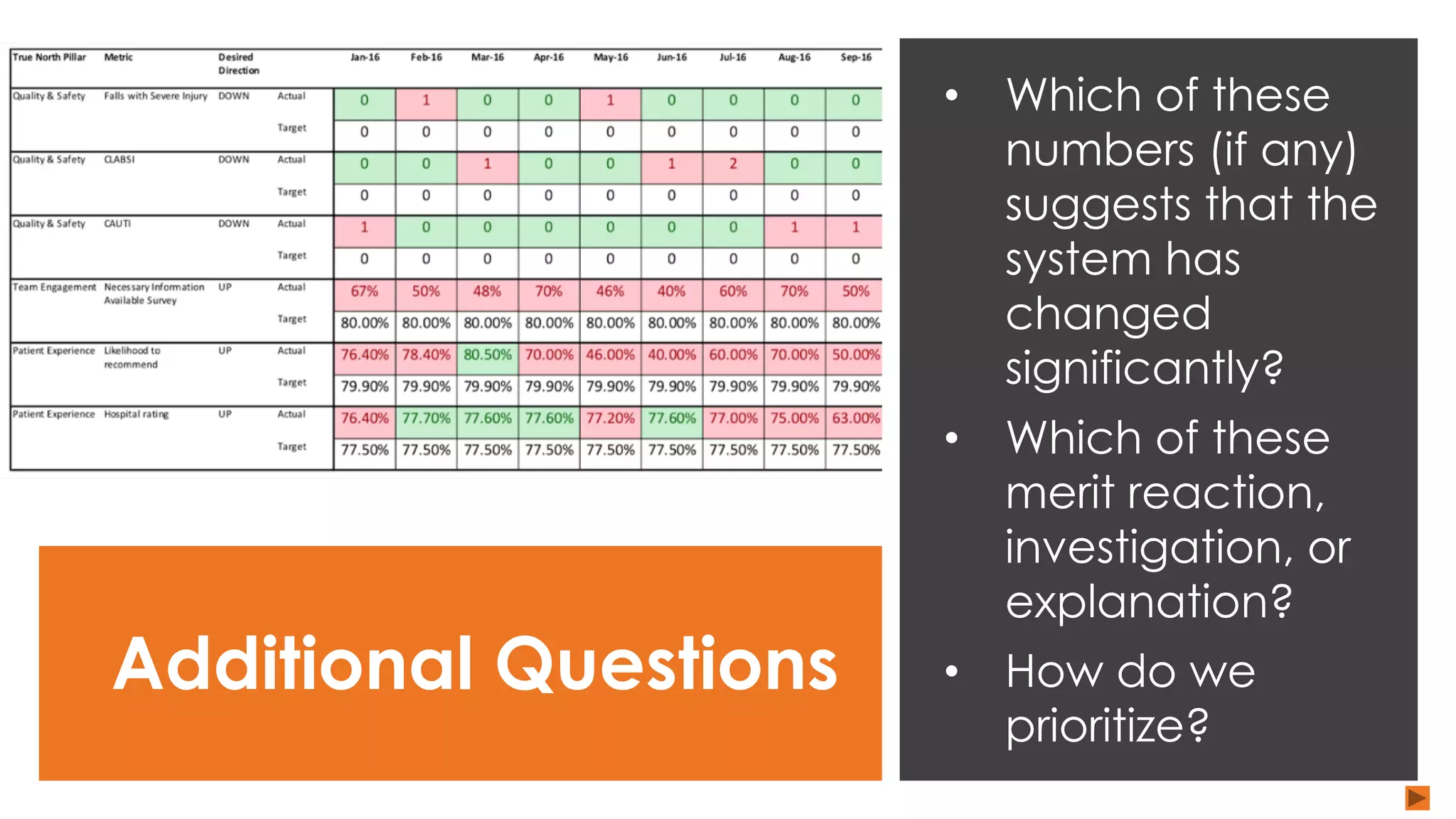 | True North Pillar | Metric | Desired Direction | | Jan-16 | Feb-16 | Mar-16 | Apr-16 | May-16 | Jun-16 | Jul-16 | Aug-16 | Sep-16 |
|---|---|---|---|---|---|---|---|---|---|---|---|---|
| Quality & Safety | Falls with Severe Injury | DOWN | Actual | 0 | 1 | 0 | 0 | 1 | 0 | 0 | 0 | 0 |
| | | | Target | 0 | 0 | 0 | 0 | 0 | 0 | 0 | 0 | 0 |
| Quality & Safety | CLABSI | DOWN | Actual | 0 | 0 | 1 | 0 | 0 | 1 | 2 | 0 | 0 |
| | | | Target | 0 | 0 | 0 | 0 | 0 | 0 | 0 | 0 | 0 |
| Quality & Safety | CAUTI | DOWN | Actual | 1 | 0 | 0 | 0 | 0 | 0 | 0 | 1 | 1 |
| | | | Target | 0 | 0 | 0 | 0 | 0 | 0 | 0 | 0 | 0 |
| Team Engagement | Necessary Information Available Survey | UP | Actual | 67% | 50% | 48% | 70% | 46% | 40% | 60% | 70% | 50% |
| | | | Target | 80.00% | 80.00% | 80.00% | 80.00% | 80.00% | 80.00% | 80.00% | 80.00% | 80.00% |
| Patient Experience | Likelihood to recommend | UP | Actual | 76.40% | 78.40% | 80.50% | 70.00% | 46.00% | 40.00% | 60.00% | 70.00% | 50.00% |
| | | | Target | 79.90% | 79.90% | 79.90% | 79.90% | 79.90% | 79.90% | 79.90% | 79.90% | 79.90% |
| Patient Experience | Hospital rating | UP | Actual | 76.40% | 77.70% | 77.60% | 77.60% | 77.20% | 77.60% | 77.00% | 75.00% | 63.00% |
| | | | Target | 77.50% | 77.50% | 77.50% | 77.50% | 77.50% | 77.50% | 77.50% | 77.50% | 77.50% |

Additional Questions

• Which of these numbers (if any) suggests that the system has changed significantly?
• Which of these merit reaction, investigation, or explanation?
• How do we prioritize?